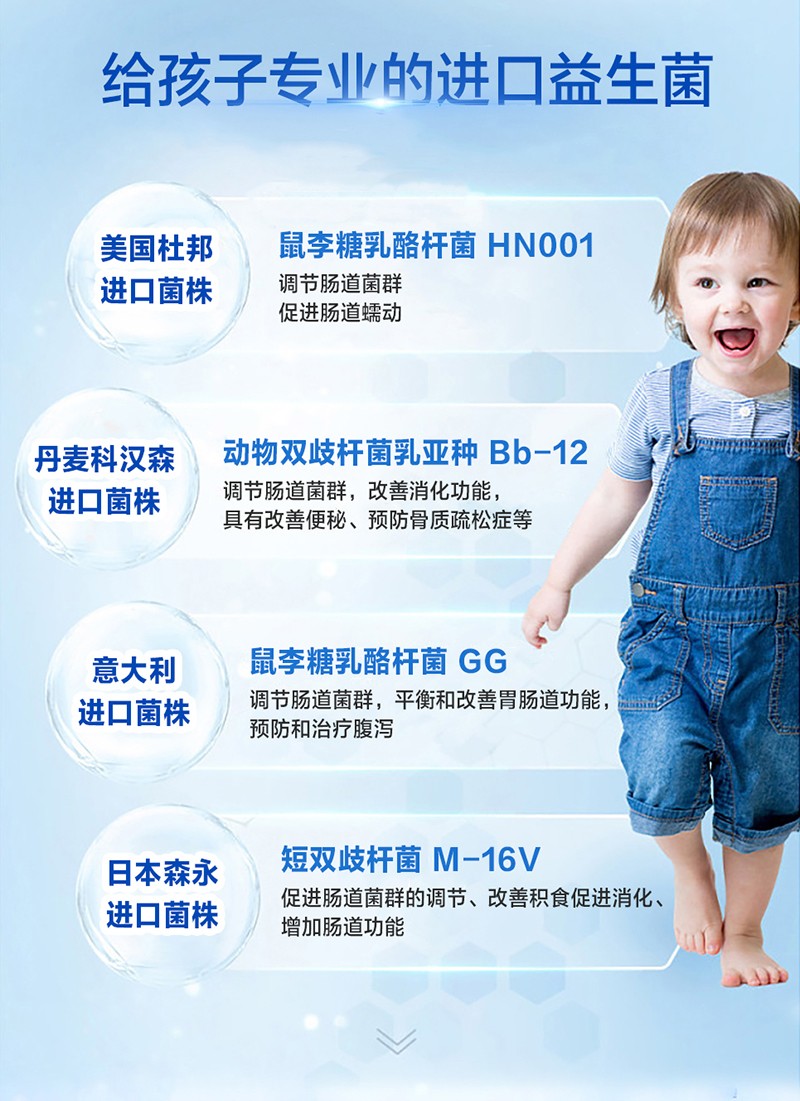 给孩子专业的进口益生菌

美国杜邦
进口菌株

鼠李糖乳酪杆菌 HN001
调节肠道菌群
促进肠道蠕动

丹麦科汉森
进口菌株

动物双歧杆菌乳亚种 Bb-12
调节肠道菌群，改善消化功能，
具有改善便秘、预防骨质疏松症等

意大利
进口菌株

鼠李糖乳酪杆菌 GG
调节肠道菌群，平衡和改善胃肠道功能，
预防和治疗腹泻

日本森永
进口菌株

短双歧杆菌 M-16V
促进肠道菌群的调节、改善积食促进消化、
增加肠道功能